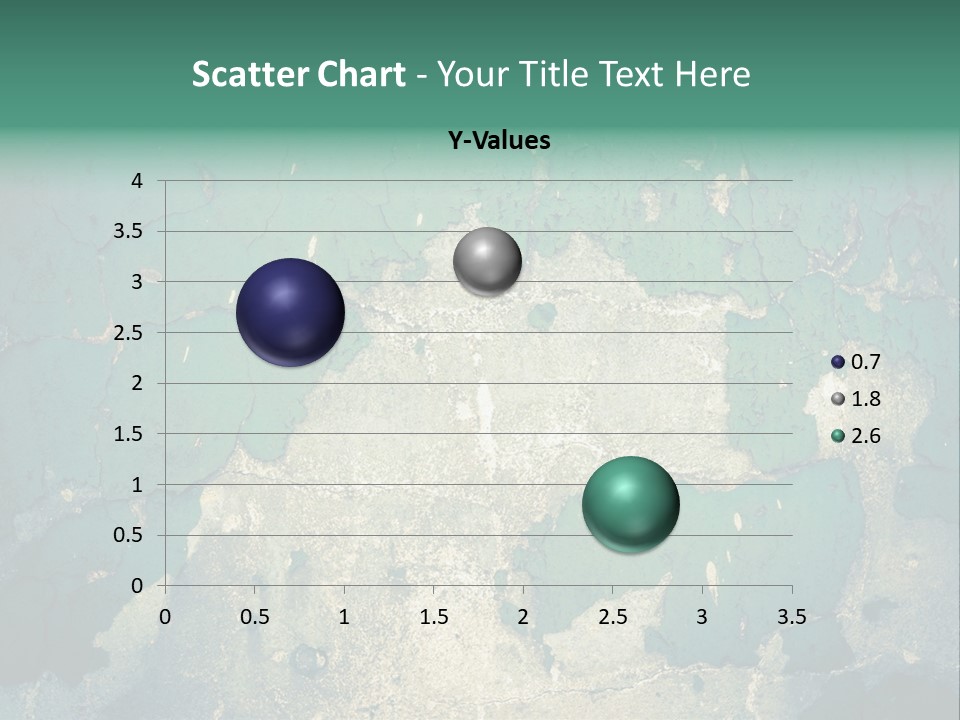 Scatter Chart - Your Title Text Here

Y-Values

4
3.5
3
2.5
2
1.5
1
0.5
0

0 0.5 1 1.5 2 2.5 3 3.5

0.7
1.8
2.6